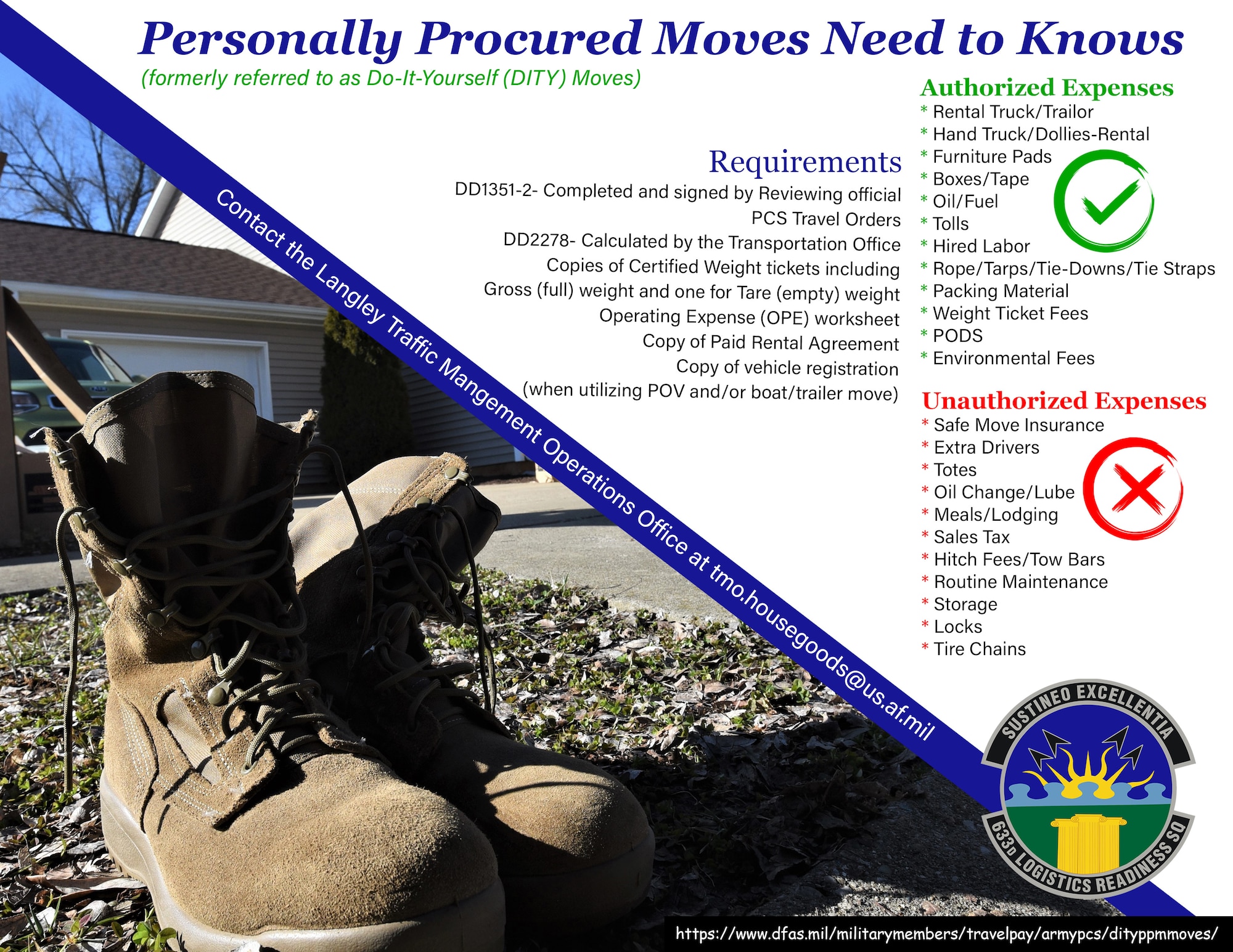 Personally Procured Moves Need to Knows

(formerly referred to as Do-It-Yourself (DITY) Moves)

Contact the Langley Traffic Mangement Operations Office at tmo.housegoods@us.af.mil

Requirements

DD1351-2- Completed and signed by Reviewing official
PCS Travel Orders
DD2278- Calculated by the Transportation Office
Copies of Certified Weight tickets including Gross (full) weight and one for Tare (empty) weight
Operating Expense (OPE) worksheet
Copy of Paid Rental Agreement
Copy of vehicle registration (when utilizing POV and/or boat/trailer move)

Authorized Expenses

* Rental Truck/Trailor
* Hand Truck/Dollies-Rental
* Furniture Pads
* Boxes/Tape
* Oil/Fuel
* Tolls
* Hired Labor
* Rope/Tarps/Tie-Downs/Tie Straps
* Packing Material
* Weight Ticket Fees
* PODS
* Environmental Fees

Unauthorized Expenses

* Safe Move Insurance
* Extra Drivers
* Totes
* Oil Change/Lube
* Meals/Lodging
* Sales Tax
* Hitch Fees/Tow Bars
* Routine Maintenance
* Storage
* Locks
* Tire Chains

SUSTINEO EXCELLENTIA
633D LOGISTICS READINESS SQ

https://www.dfas.mil/militarymembers/travelpay/armypcs/dityppmmoves/